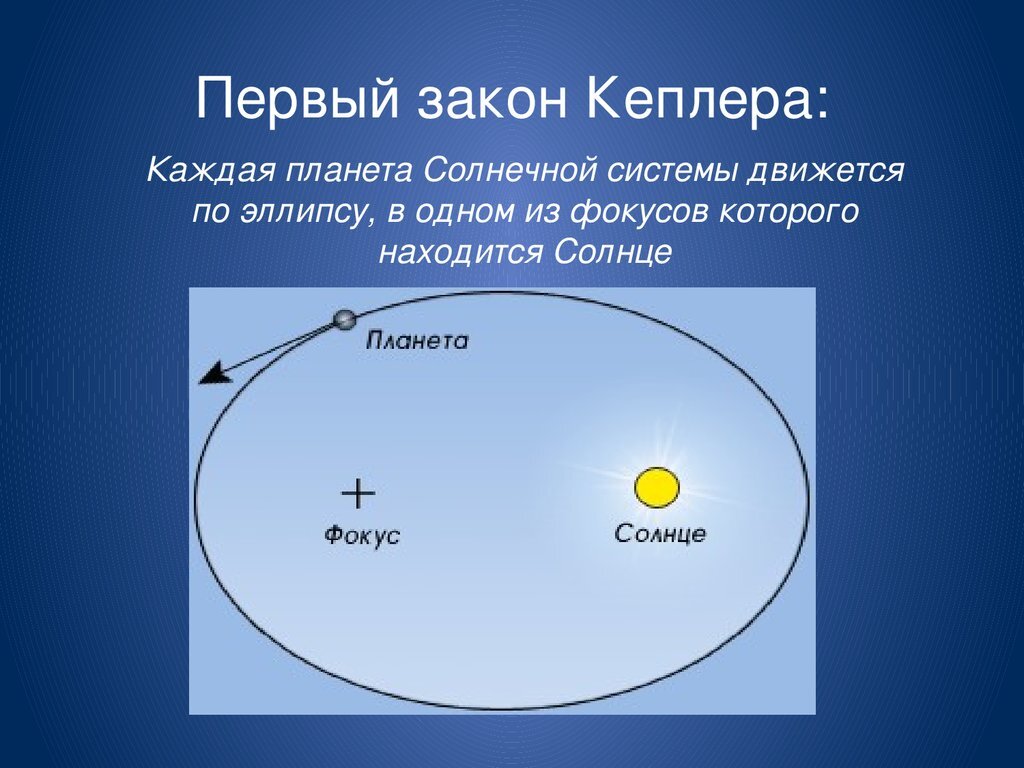 Первый закон Кеплера:

Каждая планета Солнечной системы движется по эллипсу, в одном из фокусов которого находится Солнце

Планета

Фокус

Солнце